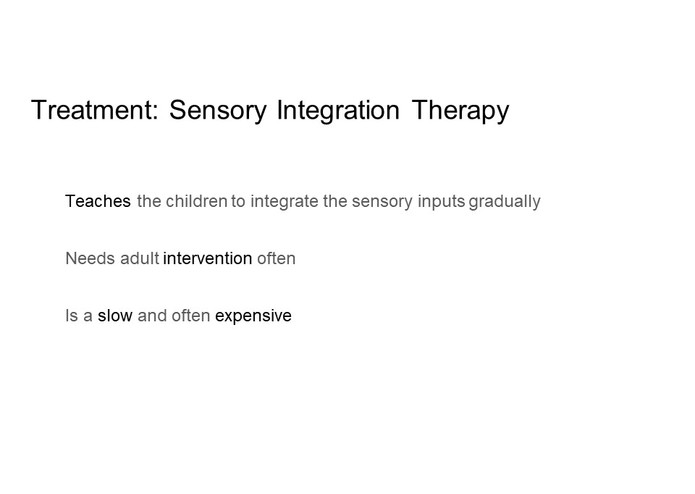 Treatment: Sensory Integration Therapy

Teaches the children to integrate the sensory inputs gradually

Needs adult intervention often

Is a slow and often expensive